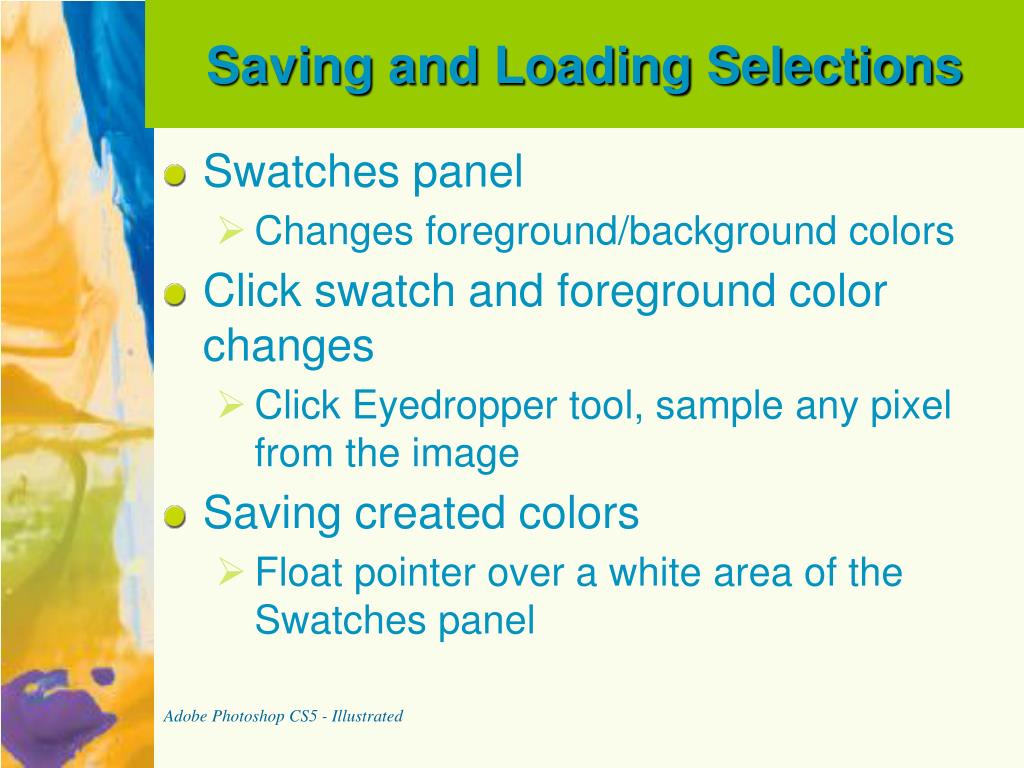 Saving and Loading Selections

Swatches panel

Changes foreground/background colors

Click swatch and foreground color changes

Click Eyedropper tool, sample any pixel from the image

Saving created colors

Float pointer over a white area of the Swatches panel

Adobe Photoshop CS5 - Illustrated